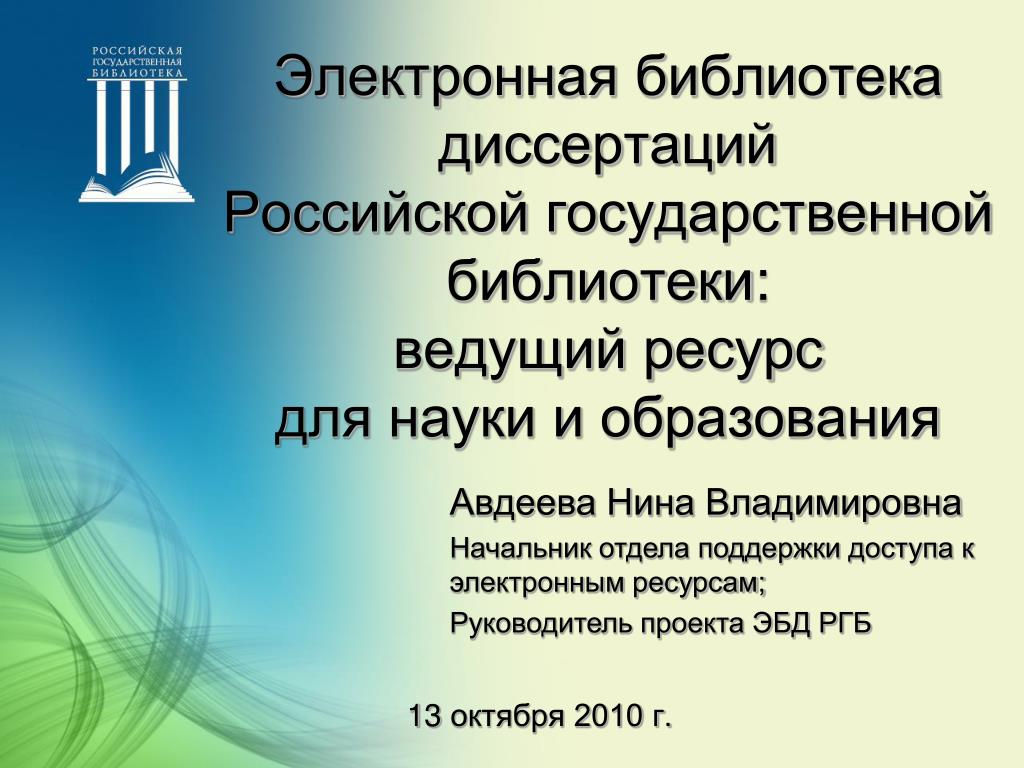 РОССИЙСКАЯ ГОСУДАРСТВЕННАЯ БИБЛИОТЕКА

Электронная библиотека диссертаций Российской государственной библиотеки: ведущий ресурс для науки и образования

Авдеева Нина Владимировна

Начальник отдела поддержки доступа к электронным ресурсам;

Руководитель проекта ЭБД РГБ

13 октября 2010 г.